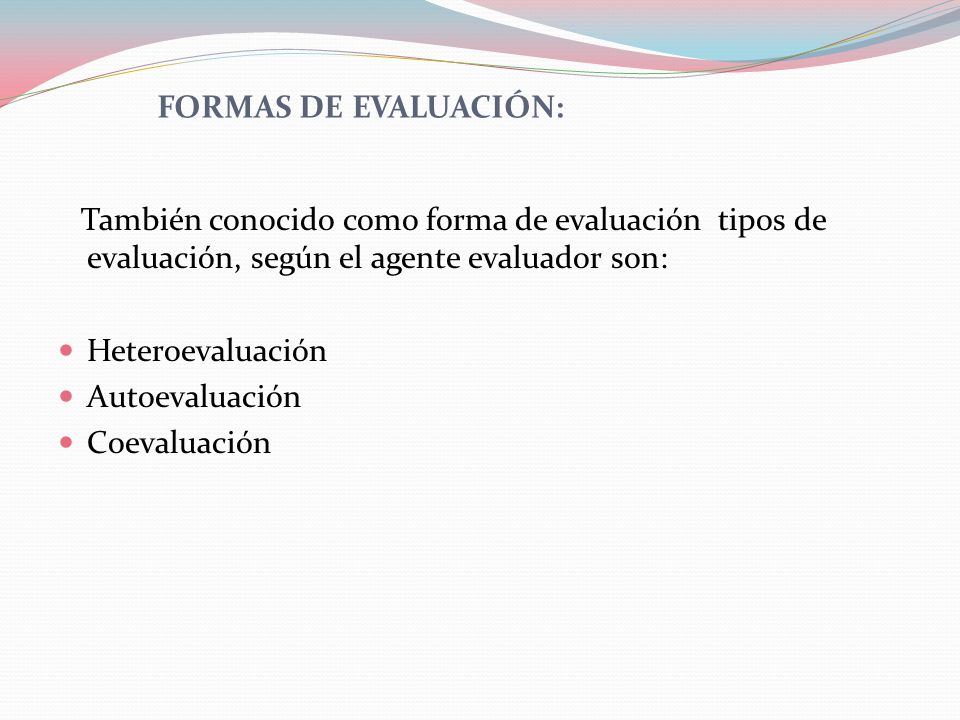 FORMAS DE EVALUACIÓN:

También conocido como forma de evaluación  tipos de evaluación, según el agente evaluador son:

- Heteroevaluación
- Autoevaluación
- Coevaluación